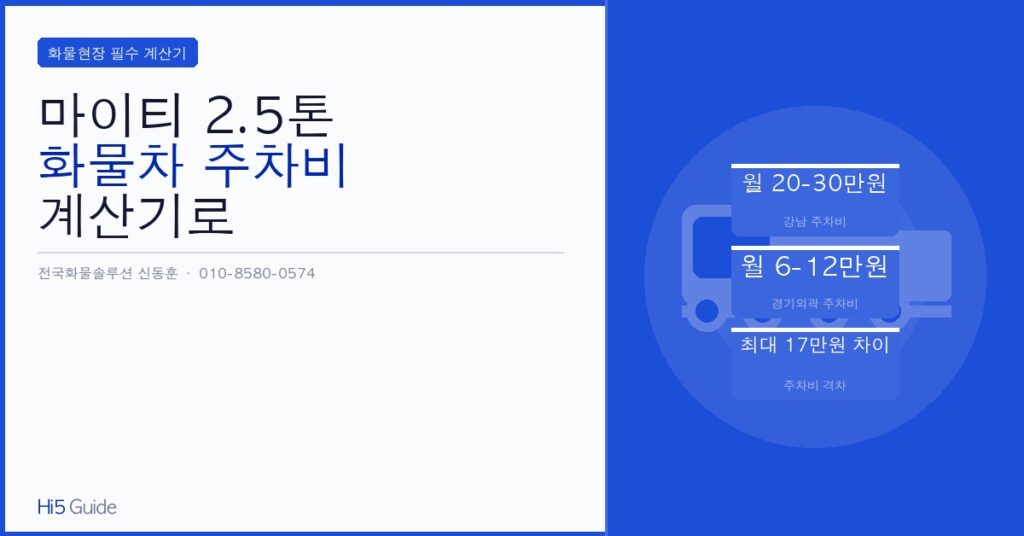 화물현장 필수 계산기

마이티 2.5톤
화물차 주차비
계산기로

전국화물솔루션 신동훈 · 010-8580-0574

Hi5 Guide

월 20-30만원
강남 주차비

월 6-12만원
경기외곽 주차비

최대 17만원 차이
주차비 격차